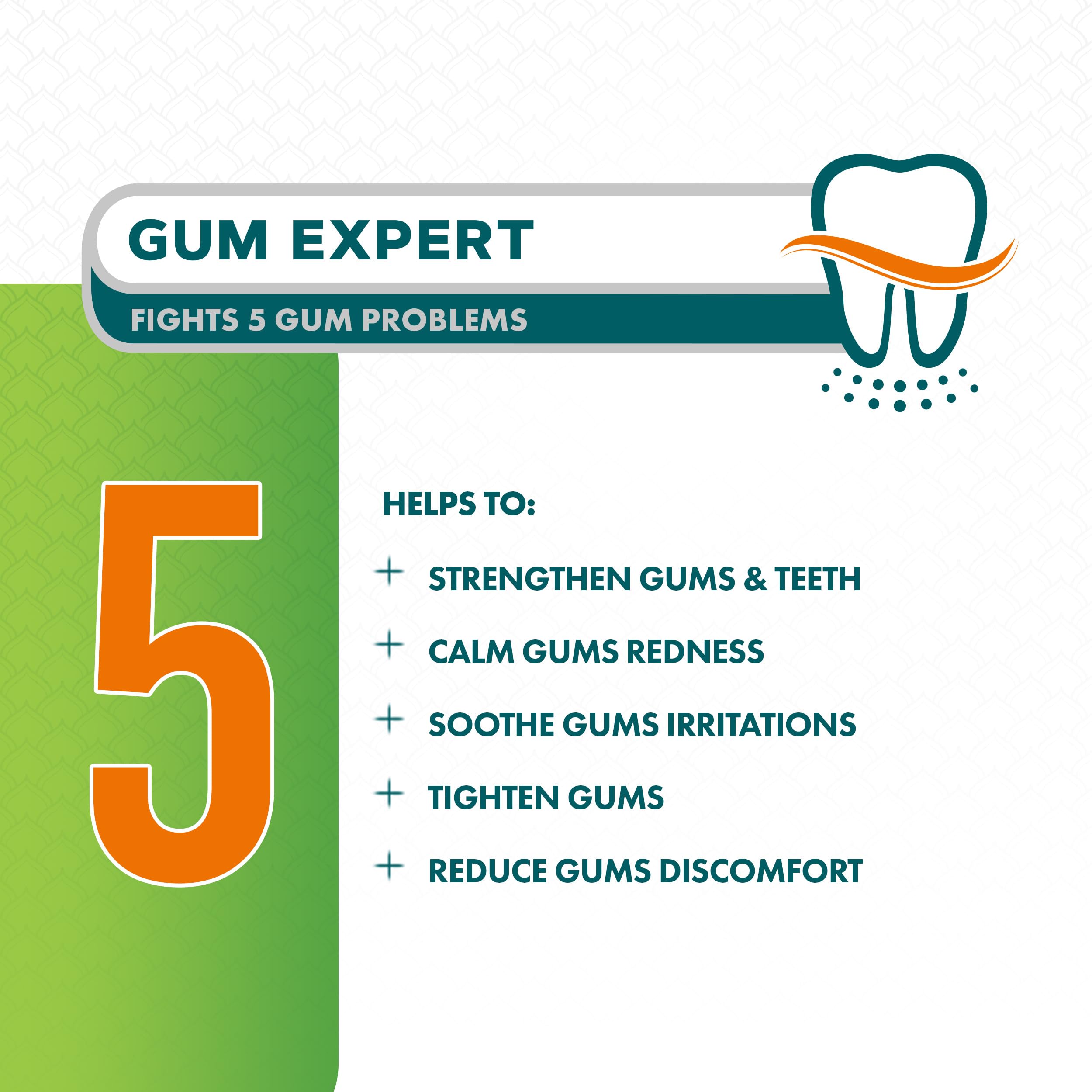 GUM EXPERT

FIGHTS 5 GUM PROBLEMS

5

HELPS TO:

+ STRENGTHEN GUMS & TEETH

+ CALM GUMS REDNESS

+ SOOTHE GUMS IRRITATIONS

+ TIGHTEN GUMS

+ REDUCE GUMS DISCOMFORT